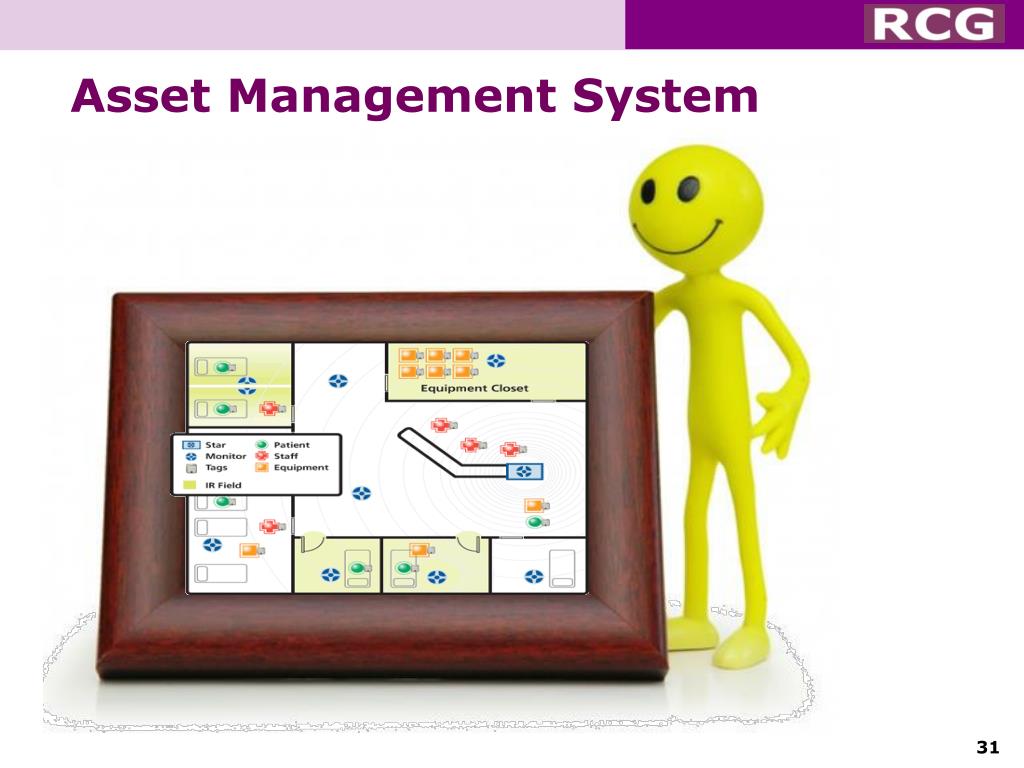 RCG

Asset Management System

Equipment Closet

Star
Monitor
Tags
IR Field
Patient
Staff
Equipment

31